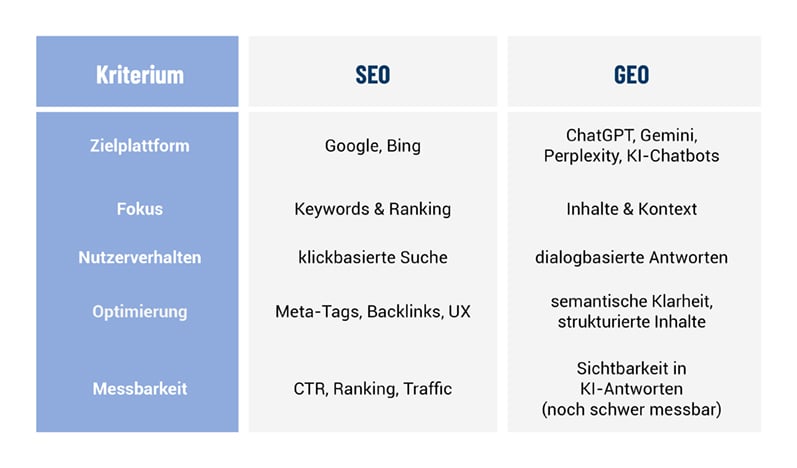 | Kriterium | SEO | GEO |
|---|---|---|
| Zielplattform | Google, Bing | ChatGPT, Gemini, Perplexity, KI-Chatbots |
| Fokus | Keywords & Ranking | Inhalte & Kontext |
| Nutzerverhalten | klickbasierte Suche | dialogbasierte Antworten |
| Optimierung | Meta-Tags, Backlinks, UX | semantische Klarheit, strukturierte Inhalte |
| Messbarkeit | CTR, Ranking, Traffic | Sichtbarkeit in KI-Antworten (noch schwer messbar) |